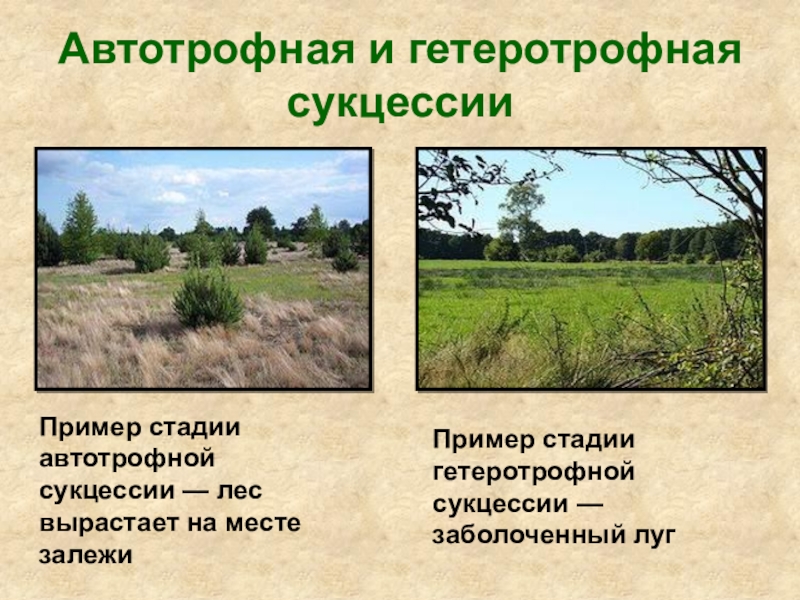 Автотрофная и гетеротрофная сукцессии

Пример стадии автотрофной сукцессии — лес вырастает на месте залежи

Пример стадии гетеротрофной сукцессии — заболоченный луг